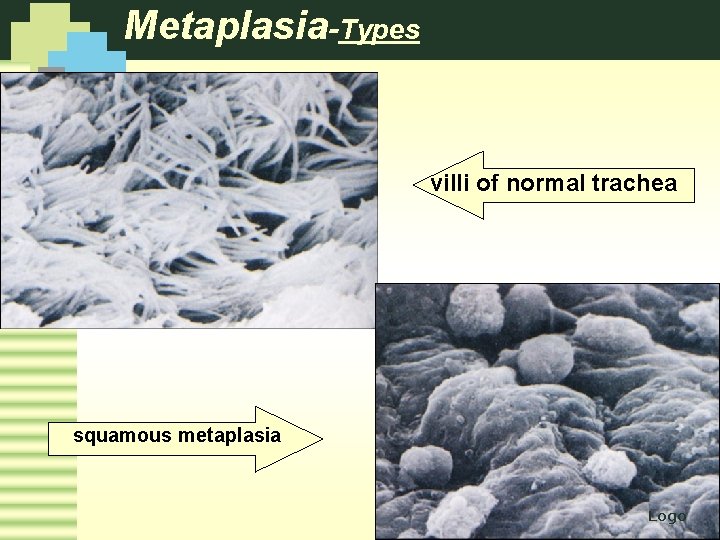 Metaplasia-Types

villi of normal trachea

squamous metaplasia

Logo